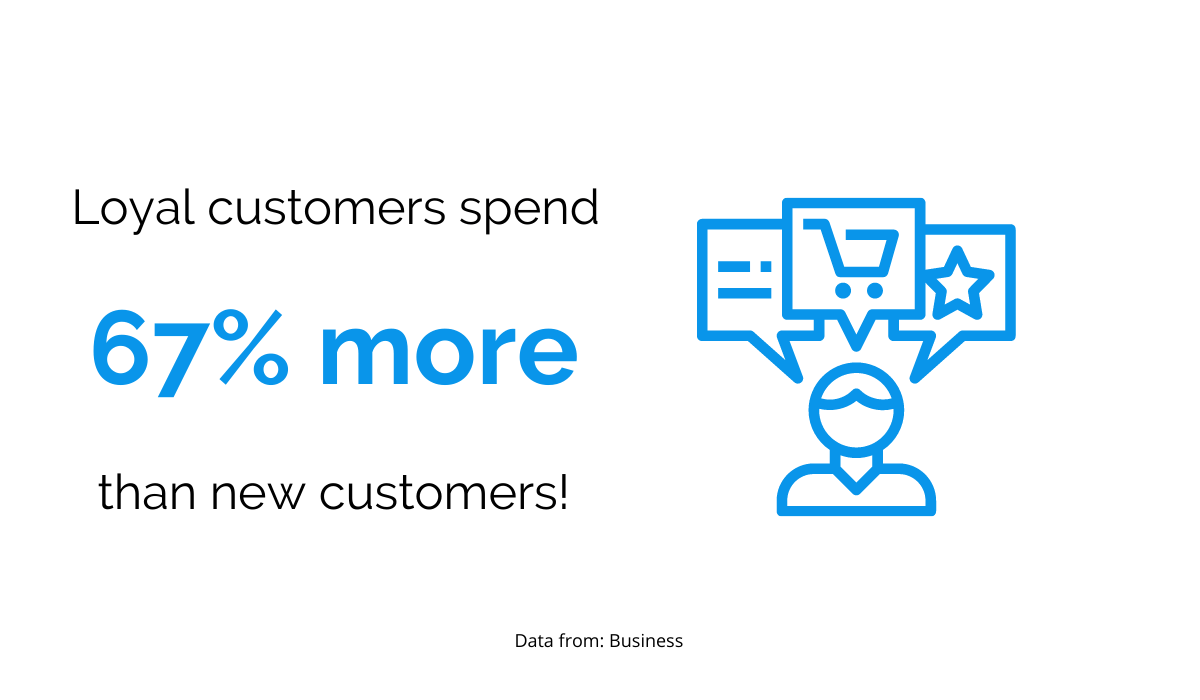 Loyal customers spend

67% more

than new customers!

Data from: Business